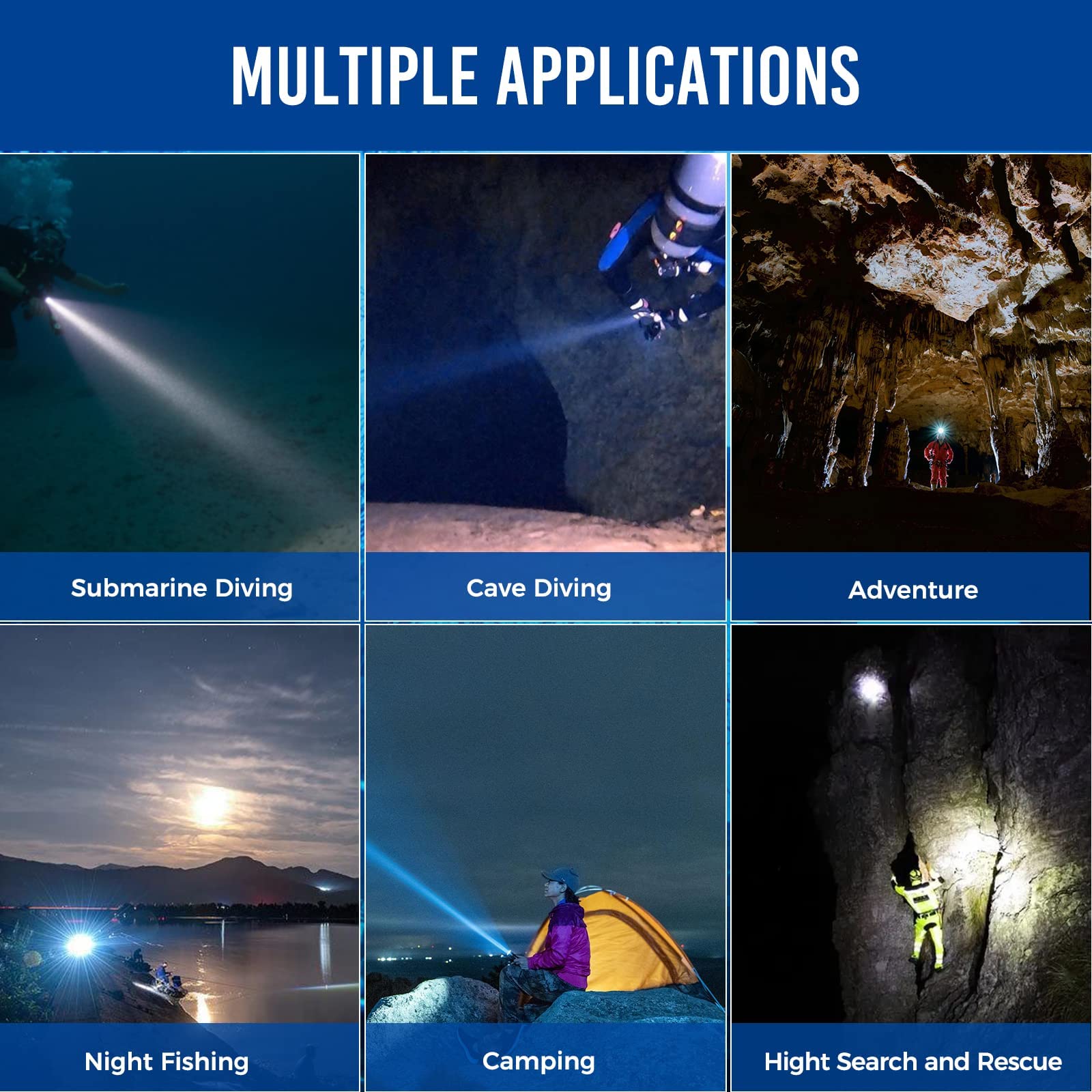 MULTIPLE APPLICATIONS

Submarine Diving

Cave Diving

Adventure

Night Fishing

Camping

Hight Search and Rescue